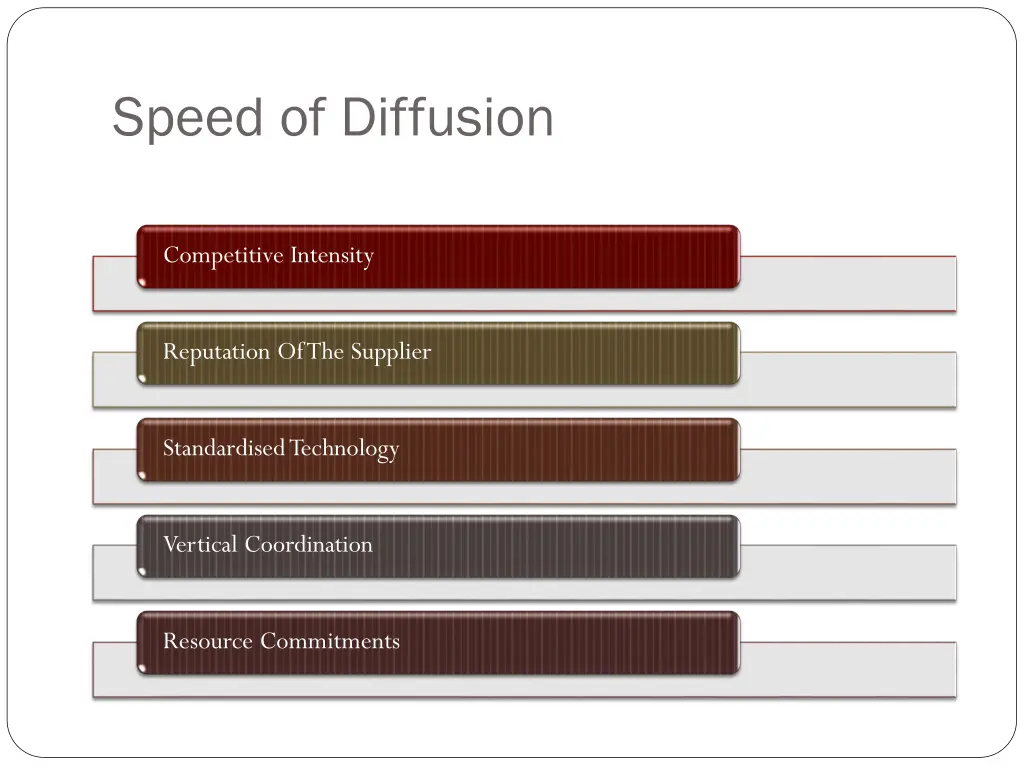 Speed of Diffusion

Competitive Intensity

Reputation Of The Supplier

Standardised Technology

Vertical Coordination

Resource Commitments